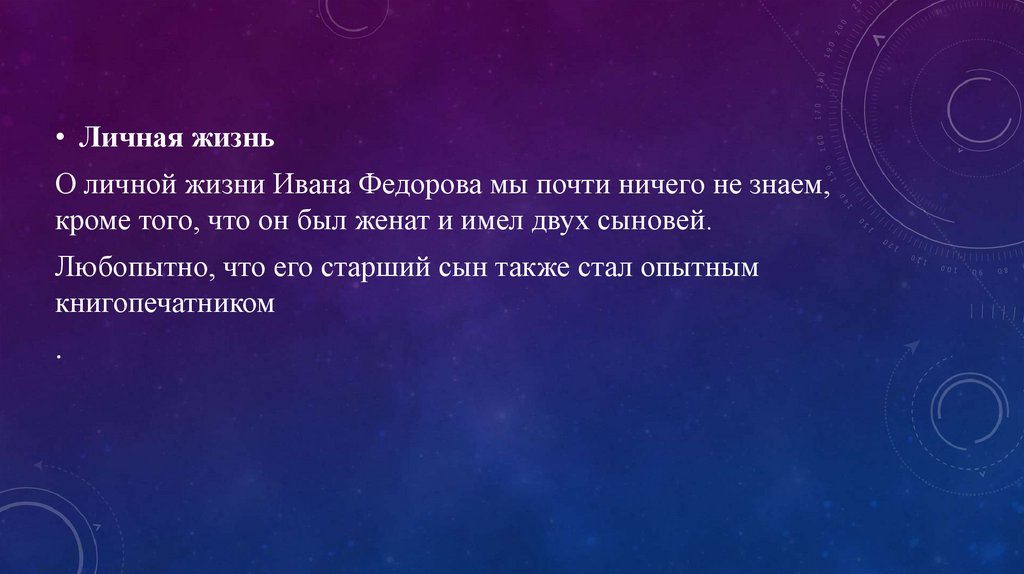 • Личная жизнь

О личной жизни Ивана Федорова мы почти ничего не знаем, кроме того, что он был женат и имел двух сыновей.

Любопытно, что его старший сын также стал опытным книгопечатником

.